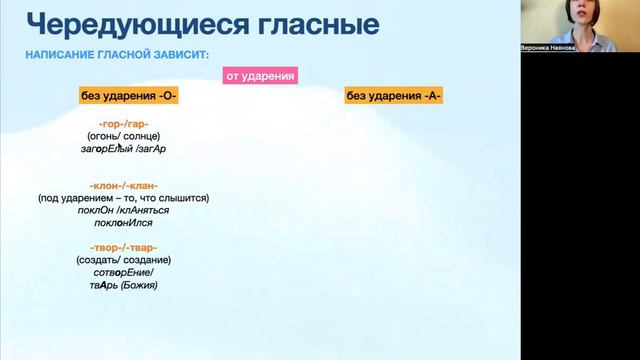 Чередующиеся гласные

НАПИСАНИЕ ГЛАСНОЙ ЗАВИСИТ:

от ударения

без ударения -О-

без ударения -А-

-гор-/гар-
(огонь/ солнце)
загорЕлый /загАр

-клон-/-клан-
(под ударением – то, что слышится)
поклОн /клАняться
поклонИлся

-твор-/-твар-
(создать/ создание)
сотворЕние/
твАрь (Божия)

Вероника Наянова